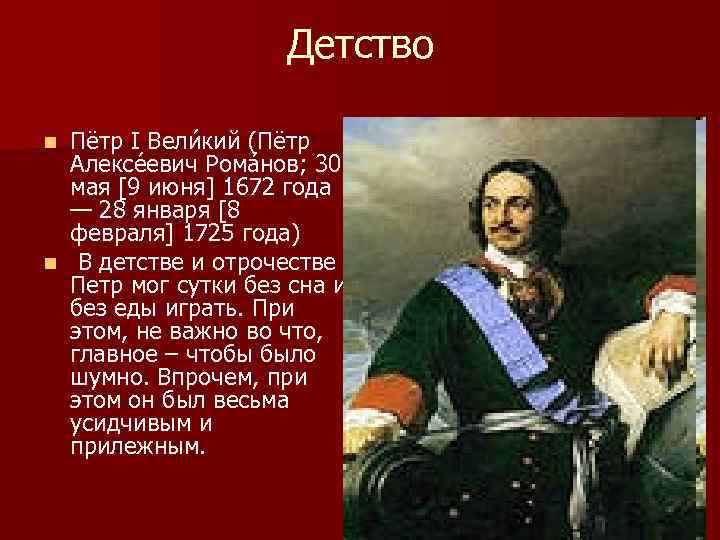 Детство

Пётр I Вели́кий (Пётр Алексе́евич Рома́нов; 30 мая [9 июня] 1672 года — 28 января [8 февраля] 1725 года)

В детстве и отрочестве Петр мог сутки без сна и без еды играть. При этом, не важно во что, главное – чтобы было шумно. Впрочем, при этом он был весьма усидчивым и прилежным.